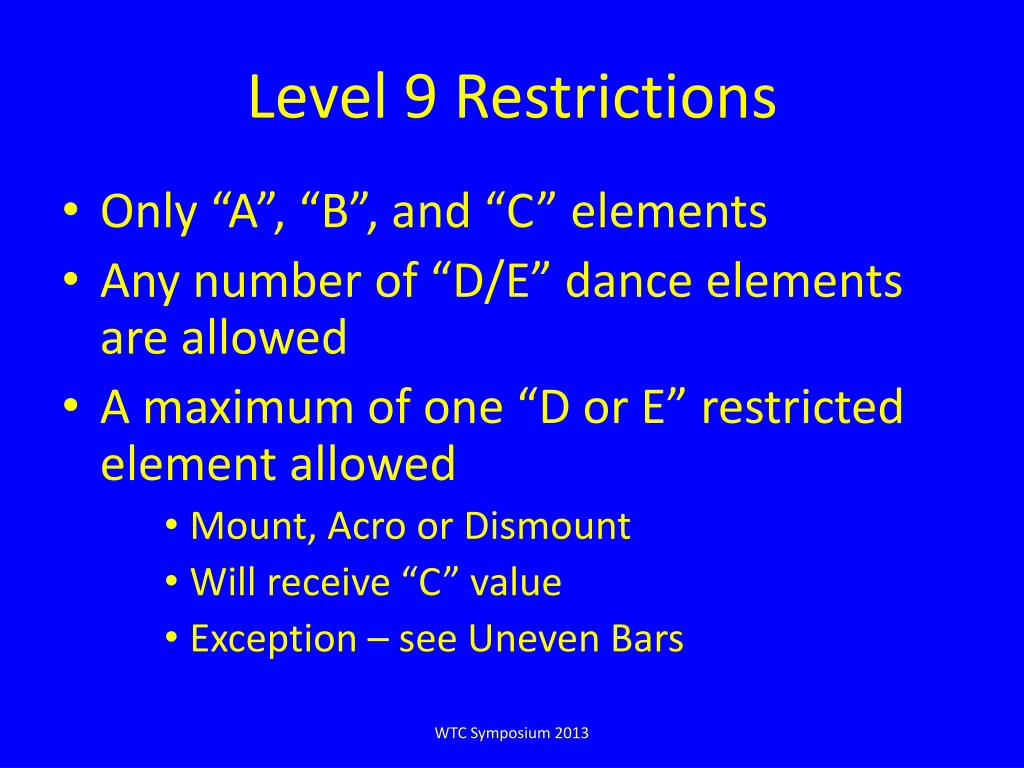 Level 9 Restrictions

• Only “A”, “B”, and “C” elements
• Any number of “D/E” dance elements are allowed
• A maximum of one “D or E” restricted element allowed
  • Mount, Acro or Dismount
  • Will receive “C” value
  • Exception – see Uneven Bars

WTC Symposium 2013